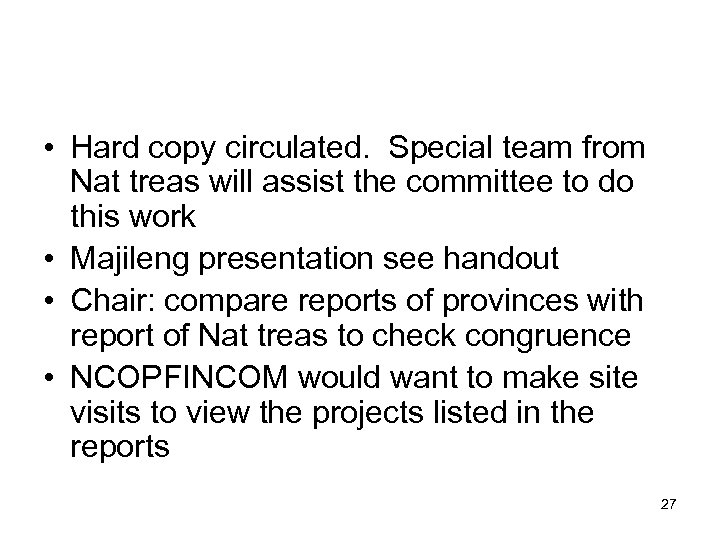 • Hard copy circulated.  Special team from Nat treas will assist the committee to do this work
• Majileng presentation see handout
• Chair: compare reports of provinces with report of Nat treas to check congruence
• NCOPFINCOM would want to make site visits to view the projects listed in the reports

27